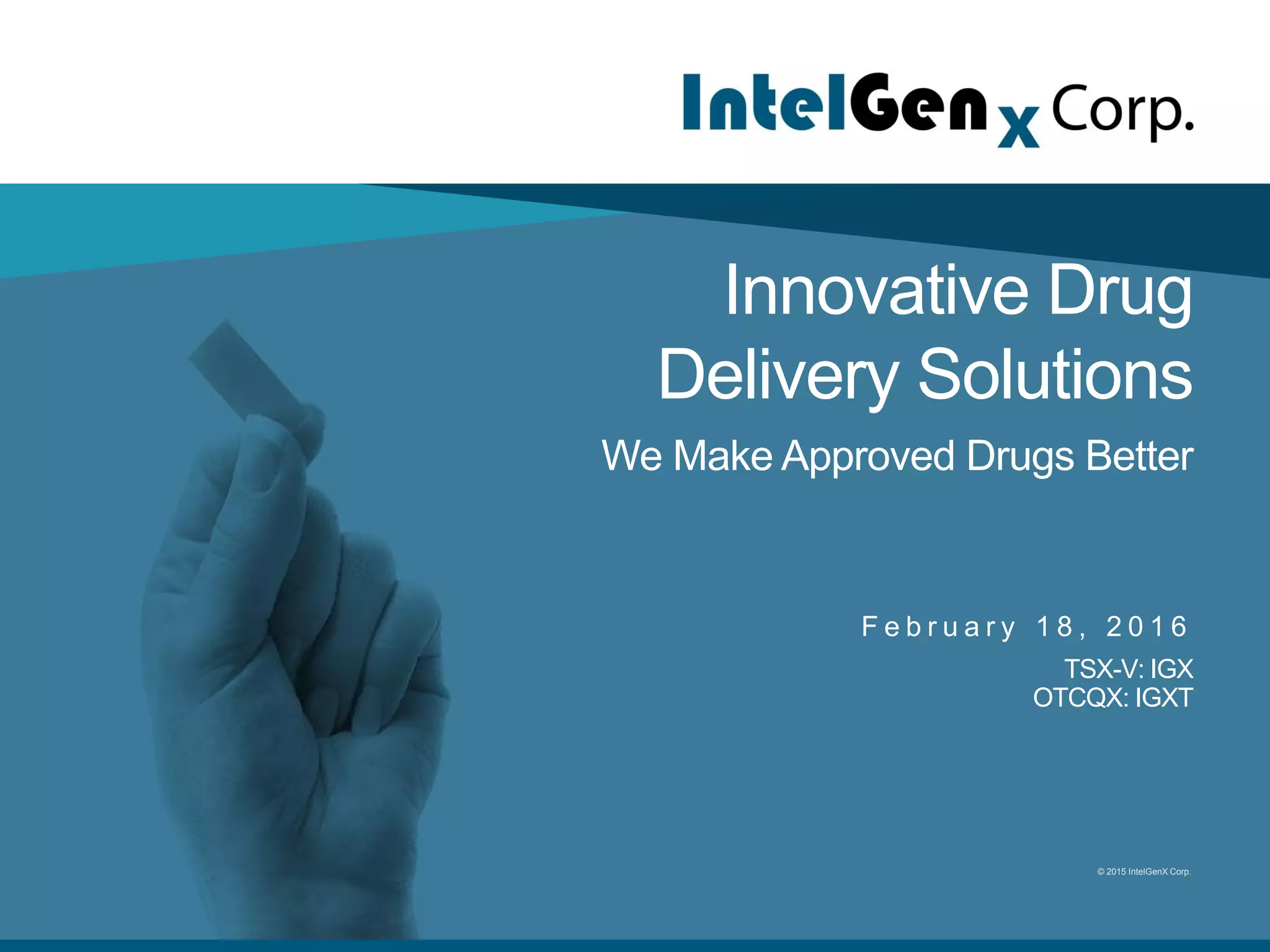 IntelGenx Corp.

Innovative Drug Delivery Solutions

We Make Approved Drugs Better

February 18, 2016

TSX-V: IGX
OTCQX: IGXT

© 2015 IntelGenX Corp.